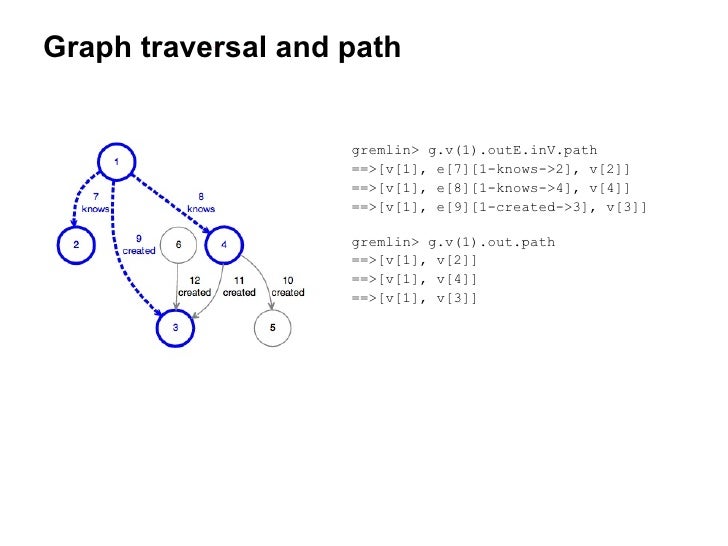 Graph traversal and path

1

7
knows

8
knows

2

9
created

6

4

12
created

11
created

10
created

3

5

gremlin> g.v(1).outE.inV.path
==>[v[1], e[7][1-knows->2], v[2]]
==>[v[1], e[8][1-knows->4], v[4]]
==>[v[1], e[9][1-created->3], v[3]]

gremlin> g.v(1).out.path
==>[v[1], v[2]]
==>[v[1], v[4]]
==>[v[1], v[3]]